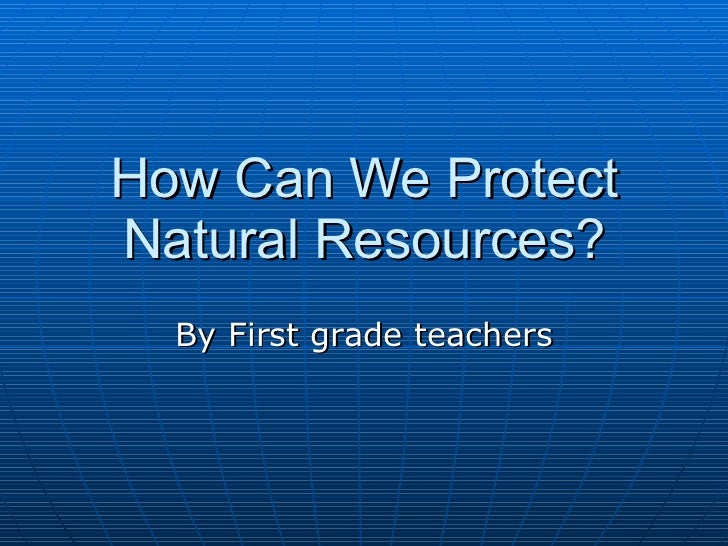 How Can We Protect Natural Resources?

By First grade teachers